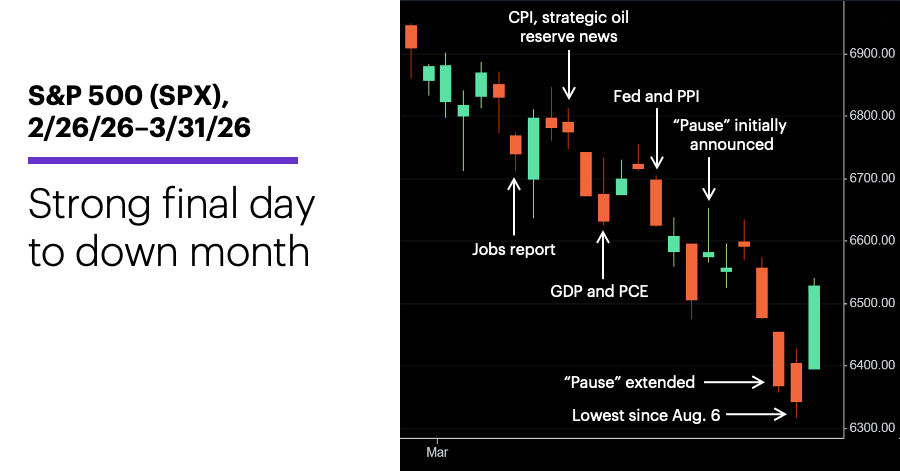 S&P 500 (SPX), 2/26/26–3/31/26

Strong final day to down month

CPI, strategic oil reserve news

Fed and PPI

"Pause" initially announced

Jobs report

GDP and PCE

"Pause" extended

Lowest since Aug. 6

6900.00
6800.00
6700.00
6600.00
6500.00
6400.00
6300.00

Mar